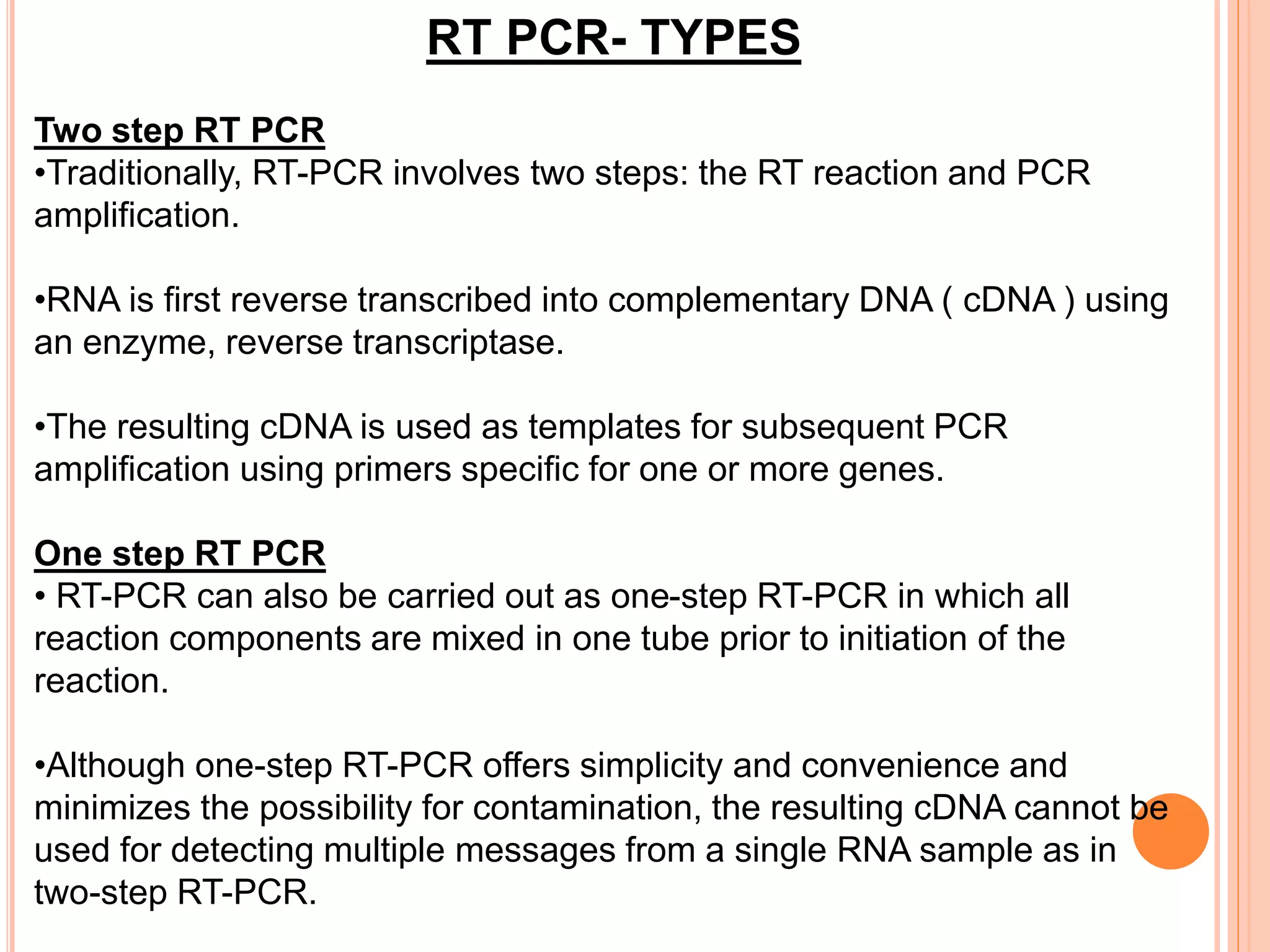 RT PCR- TYPES

Two step RT PCR
•Traditionally, RT-PCR involves two steps: the RT reaction and PCR amplification.

•RNA is first reverse transcribed into complementary DNA ( cDNA ) using an enzyme, reverse transcriptase.

•The resulting cDNA is used as templates for subsequent PCR amplification using primers specific for one or more genes.

One step RT PCR
• RT-PCR can also be carried out as one-step RT-PCR in which all reaction components are mixed in one tube prior to initiation of the reaction.

•Although one-step RT-PCR offers simplicity and convenience and minimizes the possibility for contamination, the resulting cDNA cannot be used for detecting multiple messages from a single RNA sample as in two-step RT-PCR.